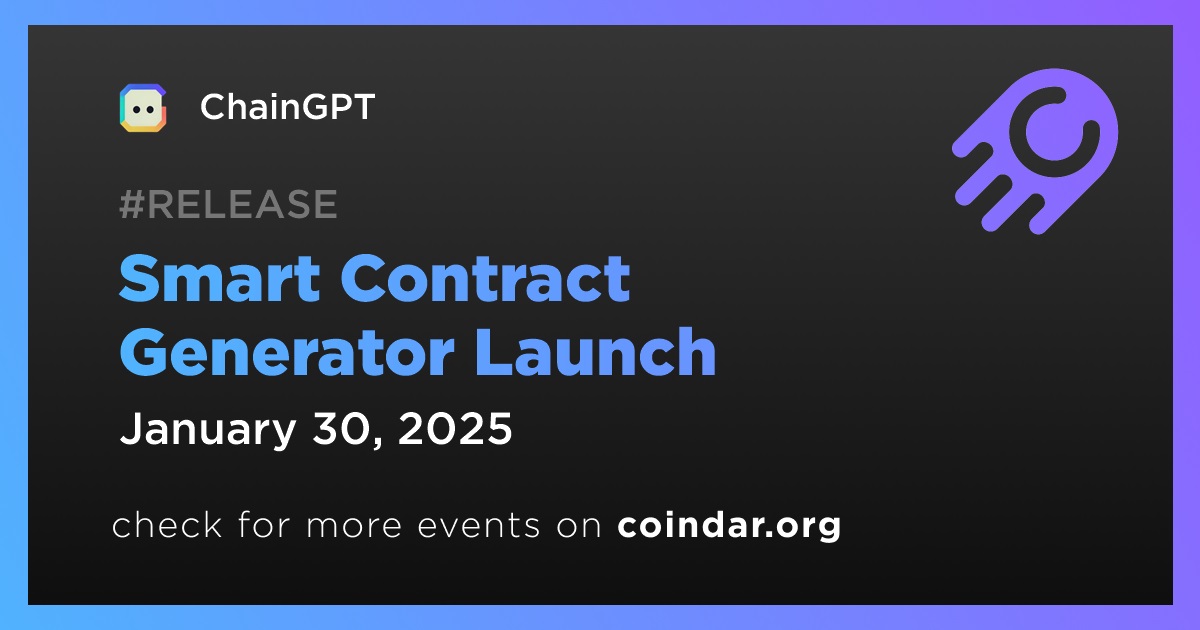 ChainGPT

#RELEASE

Smart Contract Generator Launch

January 30, 2025

check for more events on coindar.org